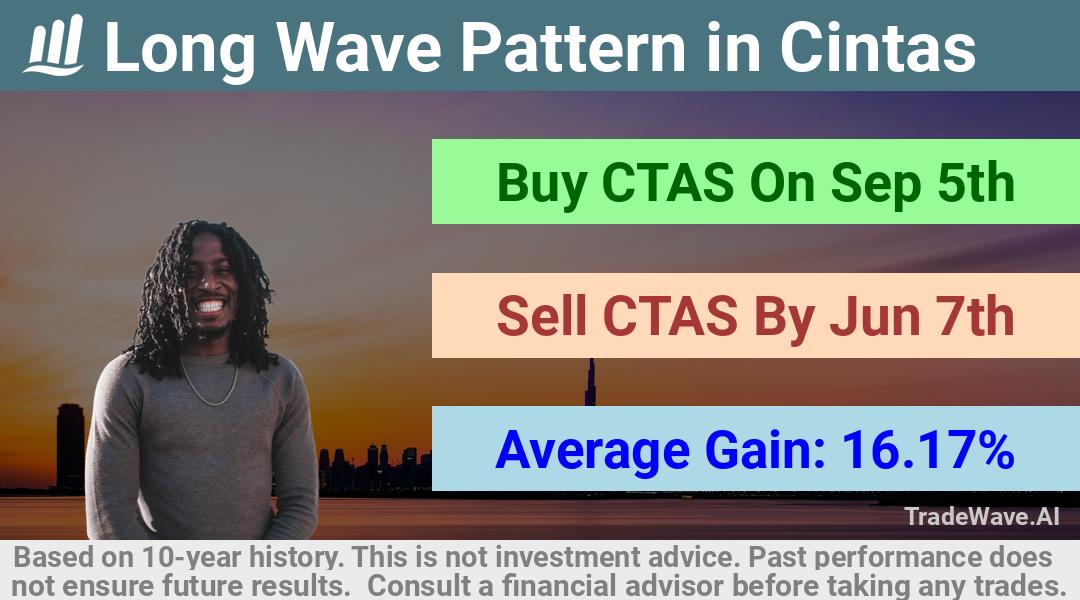 Long Wave Pattern in Cintas

Buy CTAS On Sep 5th

Sell CTAS By Jun 7th

Average Gain: 16.17%

TradeWave.AI

Based on 10-year history. This is not investment advice. Past performance does not ensure future results. Consult a financial advisor before taking any trades.